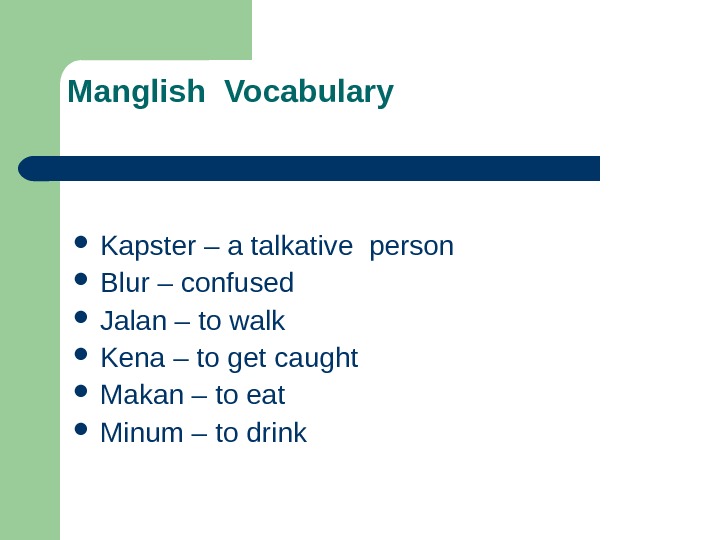 Manglish Vocabulary

- Kapster – a talkative person
- Blur – confused
- Jalan – to walk
- Kena – to get caught
- Makan – to eat
- Minum – to drink